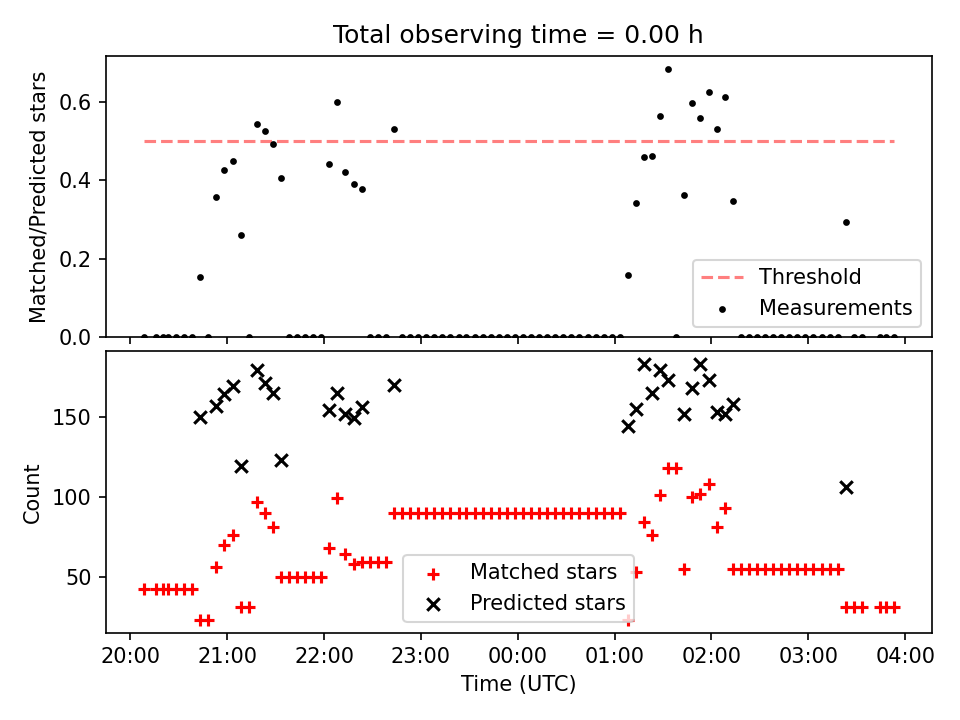 Total observing time = 0.00 h

Matched/Predicted stars

0.6
0.4
0.2
0.0

Threshold
Measurements

Count

150
100
50

Matched stars
Predicted stars

20:00 21:00 22:00 23:00 00:00 01:00 02:00 03:00 04:00
Time (UTC)